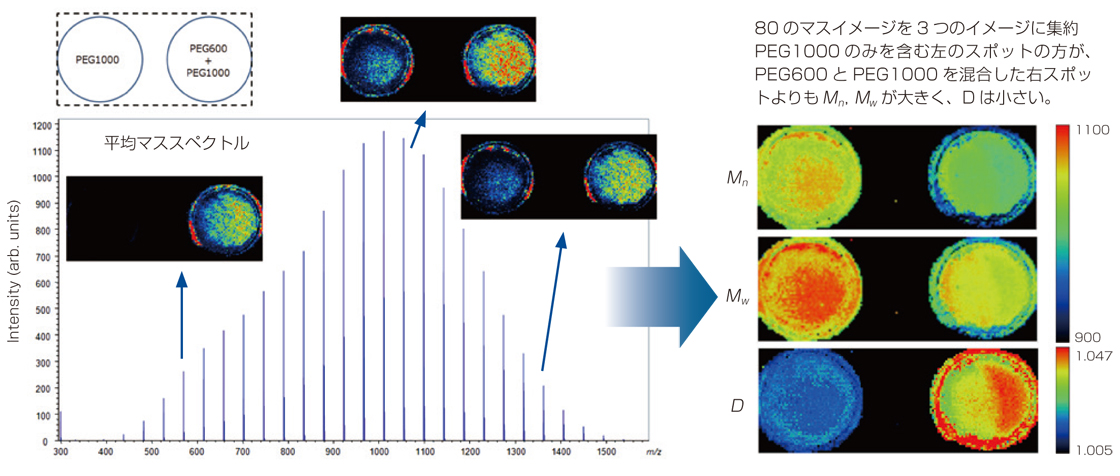 PEG1000

PEG600 + PEG1000

平均マススペクトル

Intensity (arb. units)

1200
1100
1000
900
800
700
600
500
400
300
200
100
0

300 400 500 600 700 800 900 1000 1100 1200 1300 1400 1500 m/z

80 のマスイメージを 3 つのイメージに集約
PEG1000 のみを含む左のスポットの方が、PEG600 と PEG1000 を混合した右スポットよりも $M_n$, $M_w$ が大きく、D は小さい。

$M_n$

$M_w$

$D$

1100

900

1.047

1.005